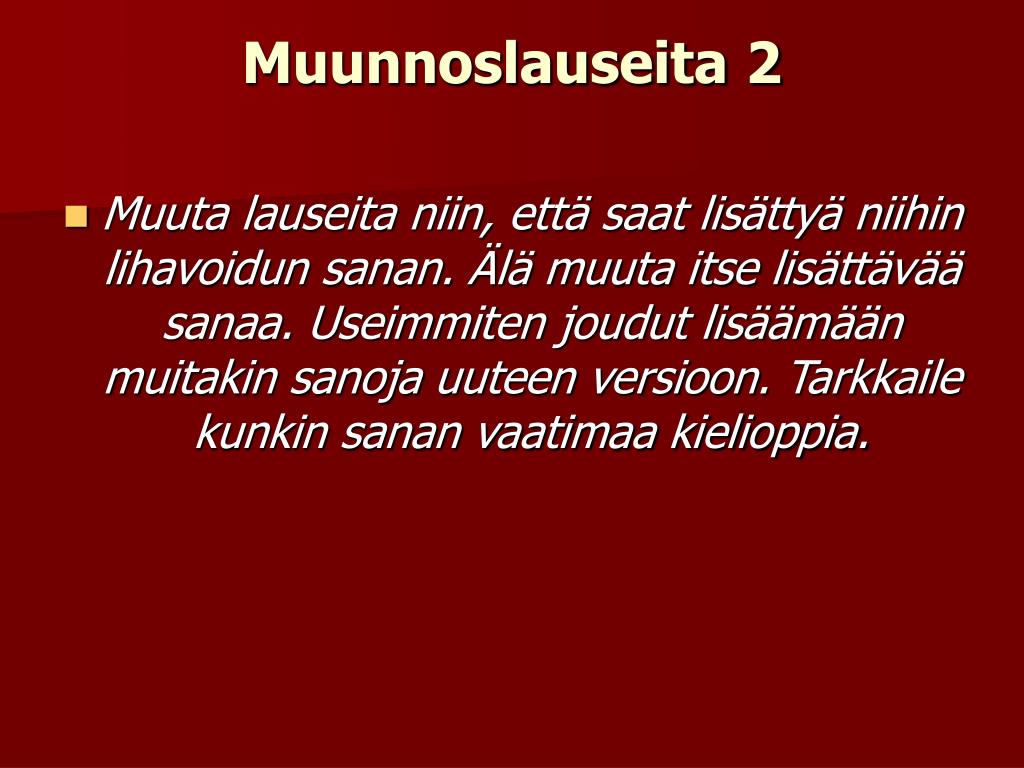 Muunnoslauseita 2

Muuta lauseita niin, että saat lisättyä niihin lihavoidun sanan. Älä muuta itse lisättävää sanaa. Useimmiten joudut lisäämään muitakin sanoja uuteen versioon. Tarkkaile kunkin sanan vaatimaa kielioppia.